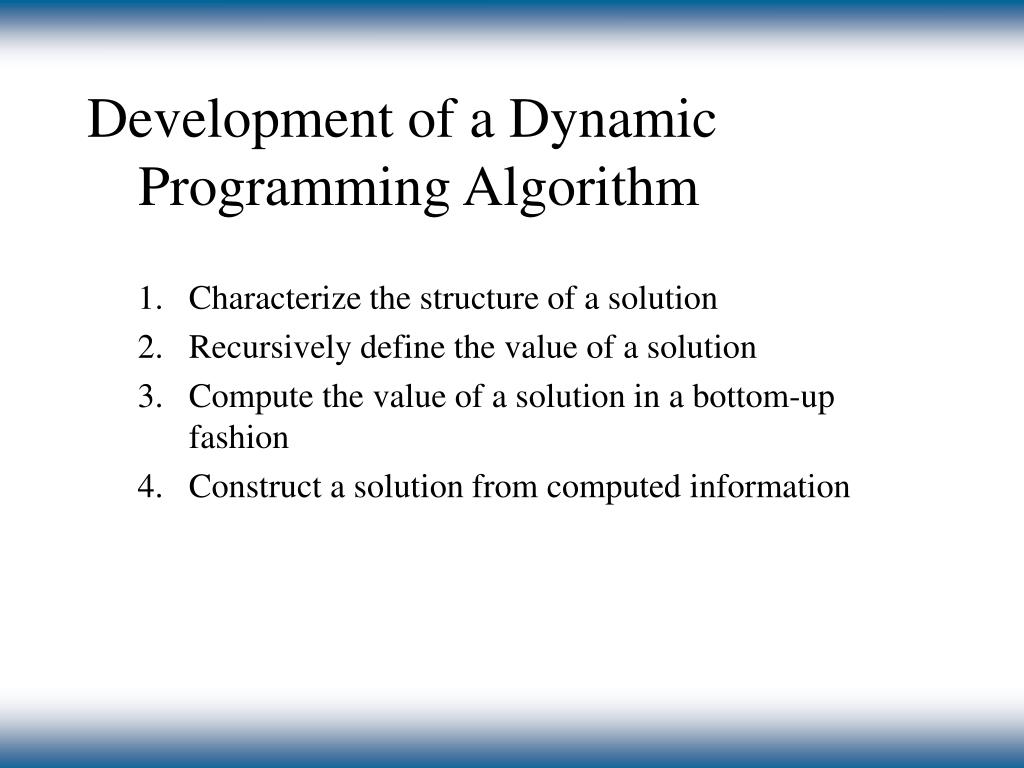 Development of a Dynamic Programming Algorithm

1. Characterize the structure of a solution
2. Recursively define the value of a solution
3. Compute the value of a solution in a bottom-up fashion
4. Construct a solution from computed information